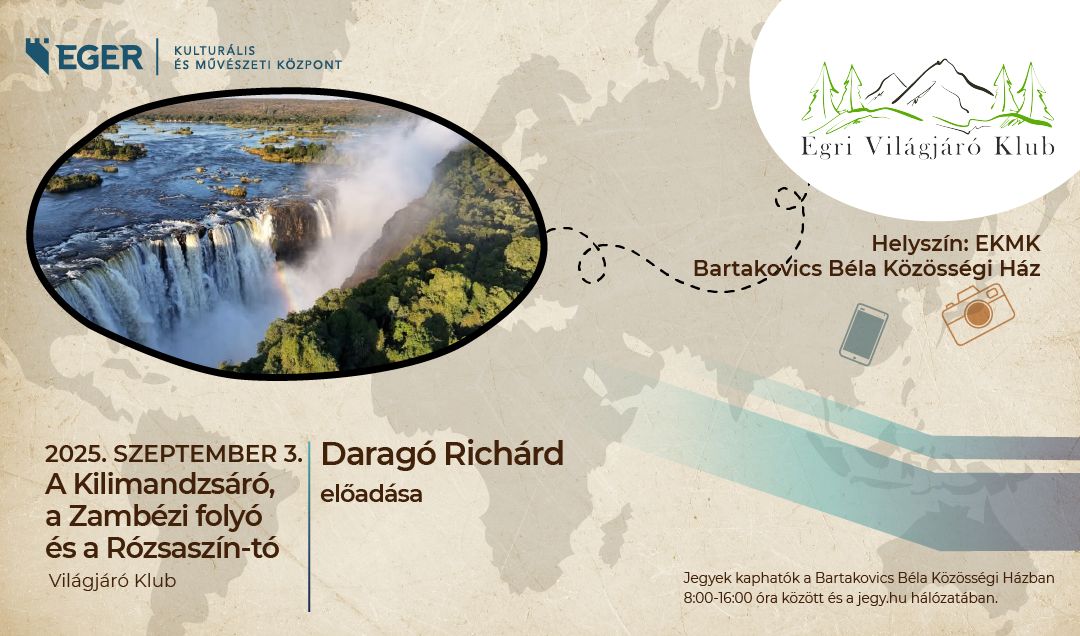 EGER | KULTURÁLIS ÉS MŰVÉSZETI KÖZPONT

Egri Világjáró Klub

Helyszín: EKMK
Bartakovics Béla Közösségi Ház

2025. SZEPTEMBER 3.
A Kilimandzsáró, a Zambézi folyó és a Rózsaszín-tó
Világjáró Klub

Daragó Richárd
előadása

Jegyek kaphatók a Bartakovics Béla Közösségi Házban 8:00-16:00 óra között és a jegy.hu hálózatában.